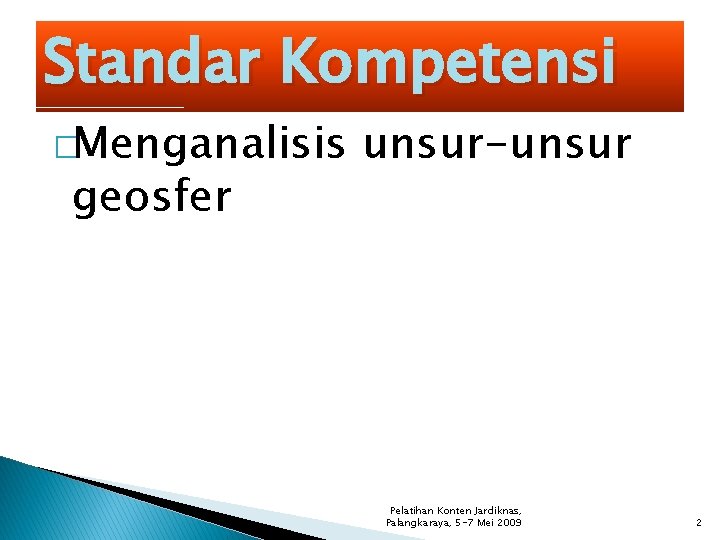 Standar Kompetensi

□Menganalisis unsur-unsur geosfer

Pelatihan Konten Jardiknas, Palangkaraya, 5-7 Mei 2009

2